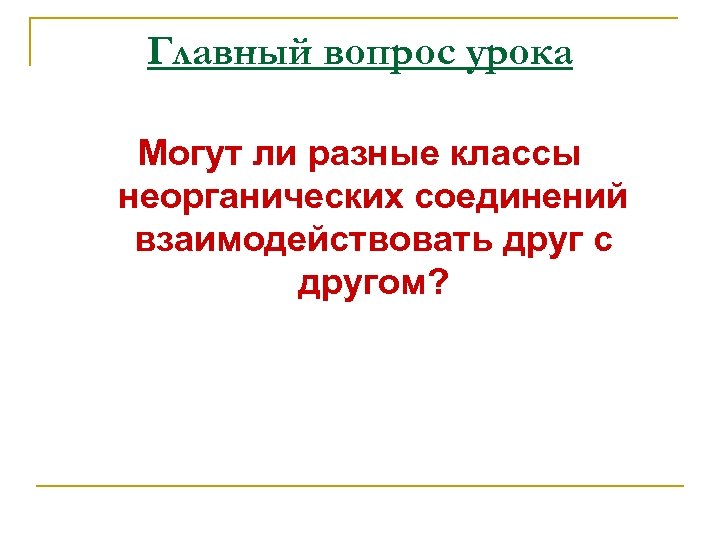 Главный вопрос урока

Могут ли разные классы неорганических соединений взаимодействовать друг с другом?